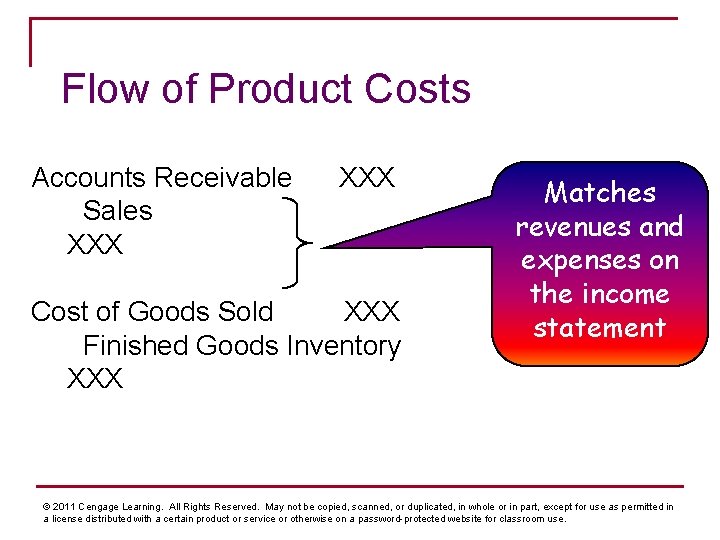 Flow of Product Costs

Accounts Receivable XXX
Sales
XXX

Cost of Goods Sold XXX
Finished Goods Inventory
XXX

Matches revenues and expenses on the income statement

© 2011 Cengage Learning. All Rights Reserved. May not be copied, scanned, or duplicated, in whole or in part, except for use as permitted in a license distributed with a certain product or service or otherwise on a password-protected website for classroom use.